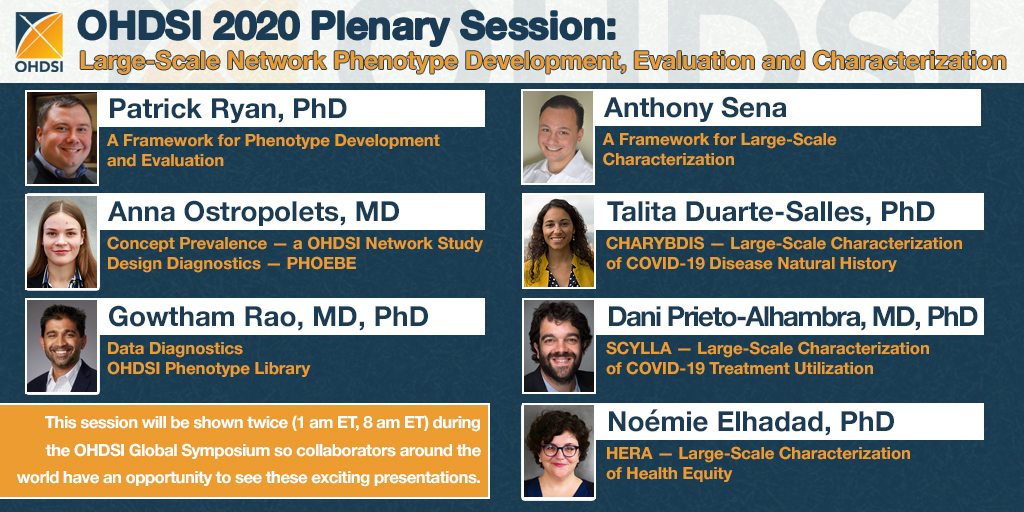 OHDSI

OHDSI 2020 Plenary Session:

Large-Scale Network Phenotype Development, Evaluation and Characterization

Patrick Ryan, PhD

A Framework for Phenotype Development and Evaluation

Anna Ostropolets, MD

Concept Prevalence — a OHDSI Network Study
Design Diagnostics — PHOEBE

Gowtham Rao, MD, PhD

Data Diagnostics
OHDSI Phenotype Library

This session will be shown twice (1 am ET, 8 am ET) during the OHDSI Global Symposium so collaborators around the world have an opportunity to see these exciting presentations.

Anthony Sena

A Framework for Large-Scale Characterization

Talita Duarte-Salles, PhD

CHARYBDIS — Large-Scale Characterization of COVID-19 Disease Natural History

Dani Prieto-Alhambra, MD, PhD

SCYLLA — Large-Scale Characterization of COVID-19 Treatment Utilization

Noémie Elhadad, PhD

HERA — Large-Scale Characterization of Health Equity